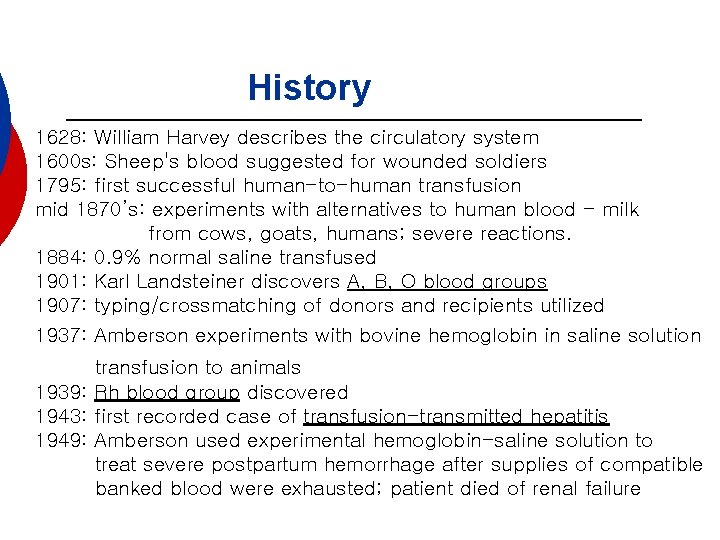 History

1628: William Harvey describes the circulatory system
1600s: Sheep's blood suggested for wounded soldiers
1795: first successful human-to-human transfusion
mid 1870's: experiments with alternatives to human blood – milk from cows, goats, humans; severe reactions.
1884: 0.9% normal saline transfused
1901: Karl Landsteiner discovers A, B, O blood groups
1907: typing/crossmatching of donors and recipients utilized
1937: Amberson experiments with bovine hemoglobin in saline solution transfusion to animals
1939: Rh blood group discovered
1943: first recorded case of transfusion-transmitted hepatitis
1949: Amberson used experimental hemoglobin-saline solution to treat severe postpartum hemorrhage after supplies of compatible banked blood were exhausted; patient died of renal failure